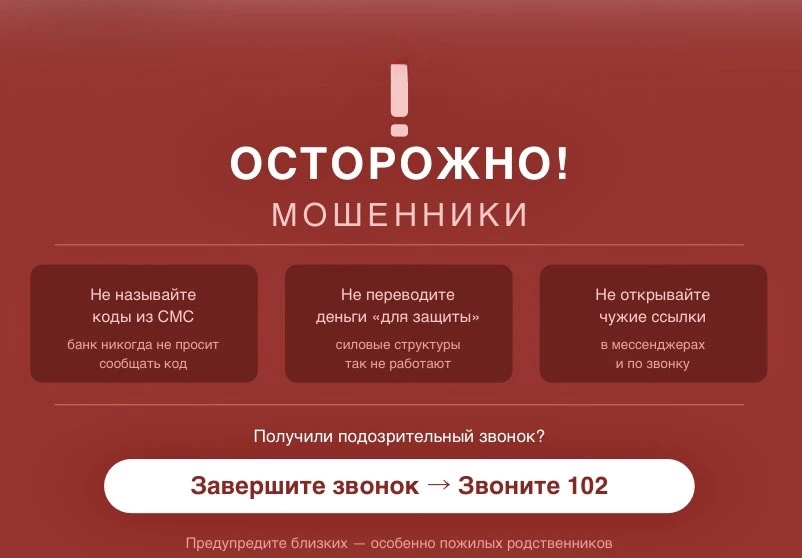 !

ОСТОРОЖНО!

МОШЕННИКИ

Не называйте коды из СМС

банк никогда не просит сообщать код

Не переводите деньги «для защиты»

силовые структуры так не работают

Не открывайте чужие ссылки

в мессенджерах и по звонку

Получили подозрительный звонок?

Завершите звонок → Звоните 102

Предупредите близких — особенно пожилых родственников